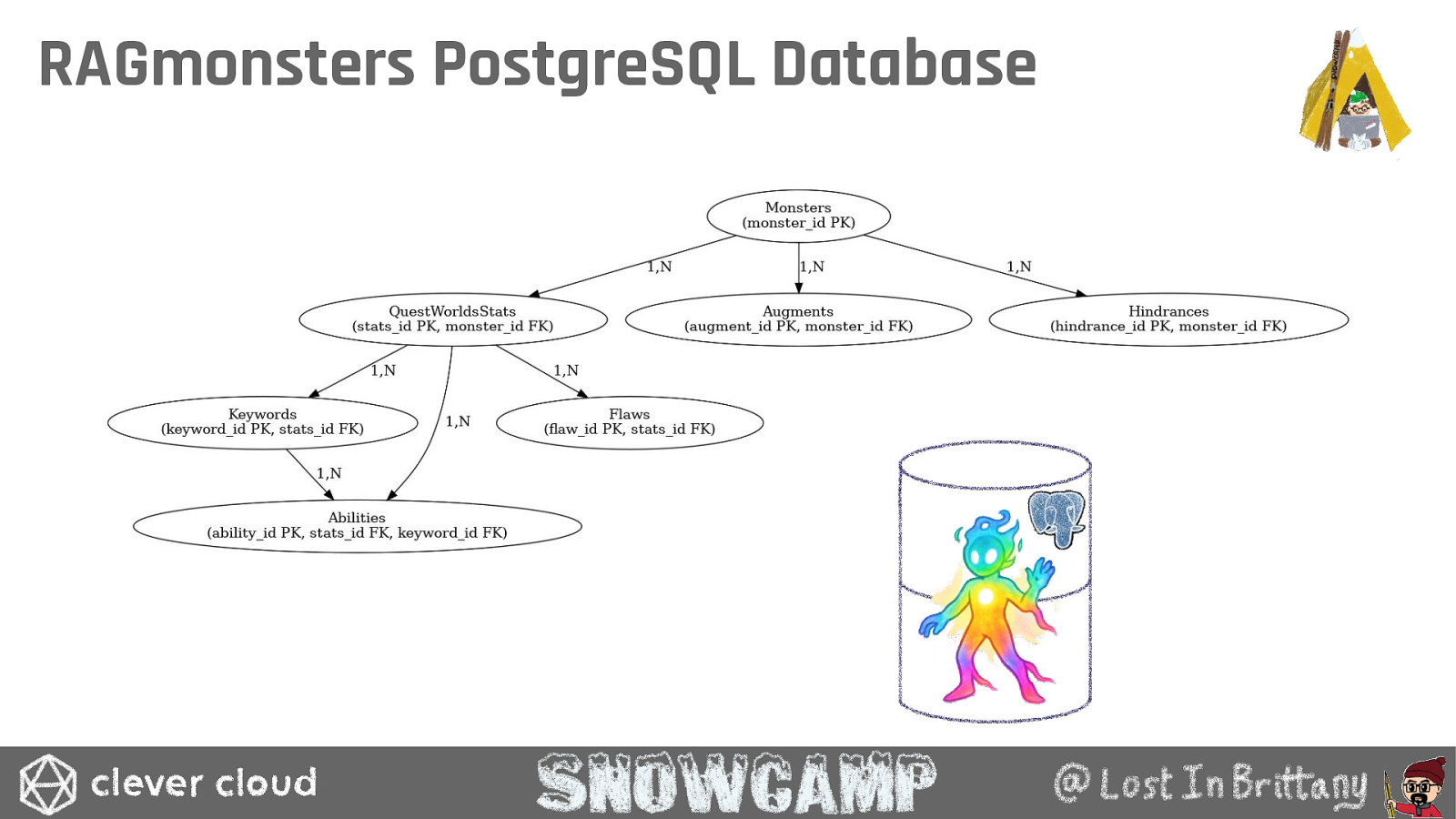 RAGmonsters PostgreSQL Database

Monsters
(monster_id PK)

1,N

1,N

1,N

QuestWorldsStats
(stats_id PK, monster_id FK)

Augments
(augment_id PK, monster_id FK)

Hindrances
(hindrance_id PK, monster_id FK)

1,N

1,N

1,N

Keywords
(keyword_id PK, stats_id FK)

Flaws
(flaw_id PK, stats_id FK)

1,N

Abilities
(ability_id PK, stats_id FK, keyword_id FK)

clever cloud

SNOWCAMP

@LostInBrittany